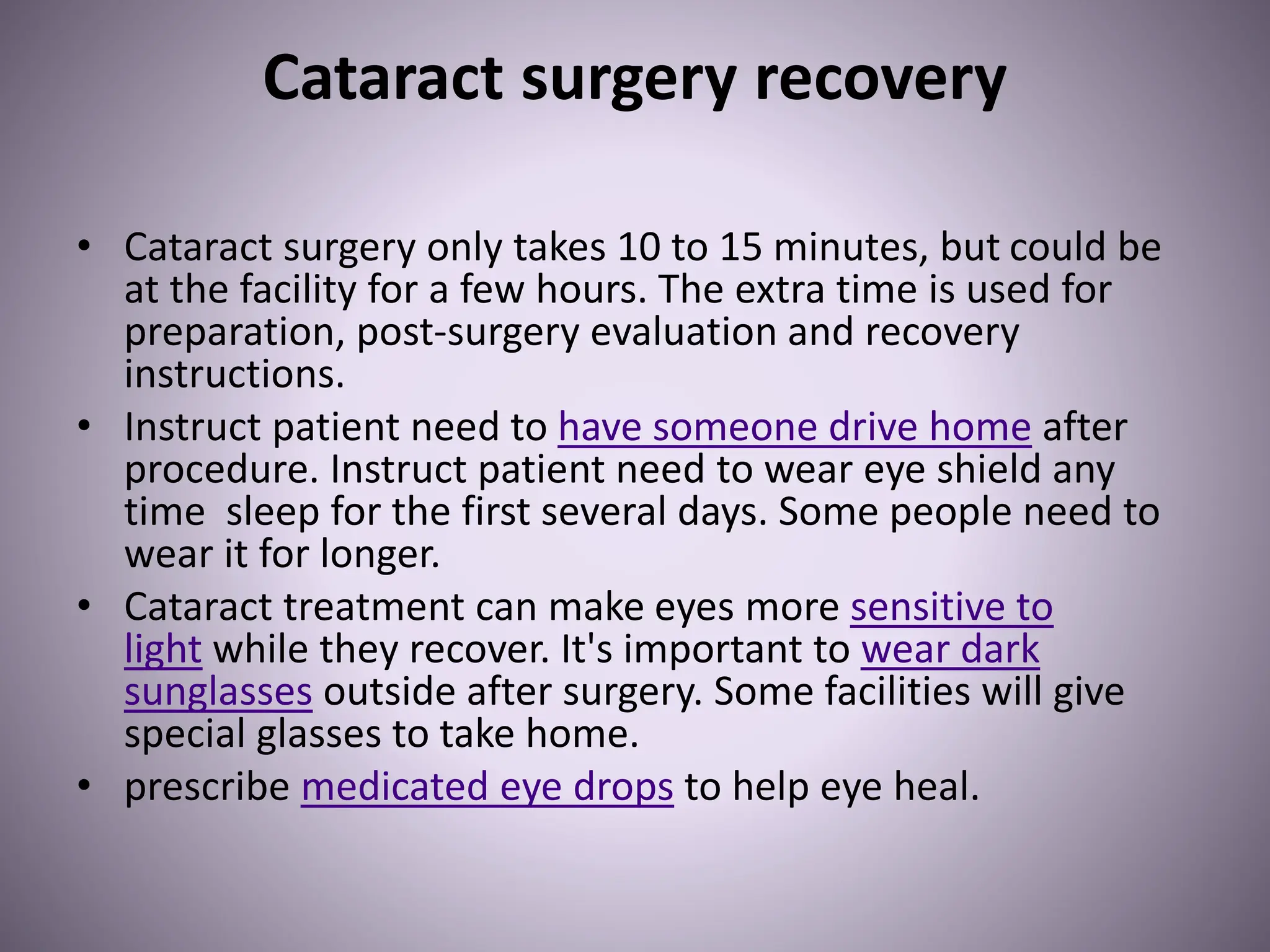 Cataract surgery recovery

• Cataract surgery only takes 10 to 15 minutes, but could be at the facility for a few hours. The extra time is used for preparation, post-surgery evaluation and recovery instructions.

• Instruct patient need to have someone drive home after procedure. Instruct patient need to wear eye shield any time  sleep for the first several days. Some people need to wear it for longer.

• Cataract treatment can make eyes more sensitive to light while they recover. It's important to wear dark sunglasses outside after surgery. Some facilities will give special glasses to take home.

• prescribe medicated eye drops to help eye heal.